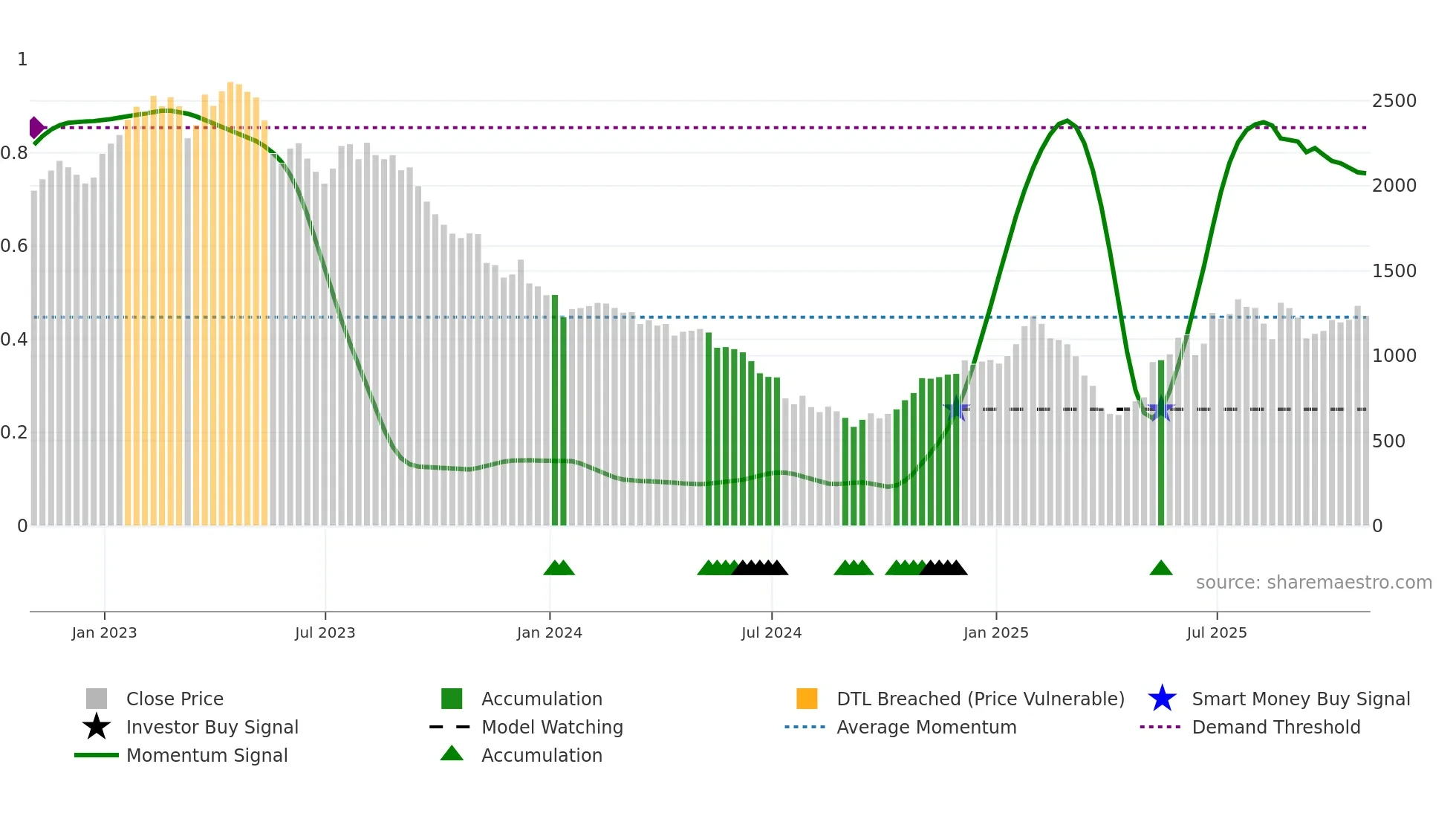 1
0.8
0.6
0.4
0.2
0

2500
2000
1500
1000
500
0

source: sharemaestro.com

Jan 2023
Jul 2023
Jan 2024
Jul 2024
Jan 2025
Jul 2025

Close Price
Investor Buy Signal
Momentum Signal
Accumulation
Model Watching
Accumulation
DTL Breached (Price Vulnerable)
Average Momentum
Smart Money Buy Signal
Demand Threshold